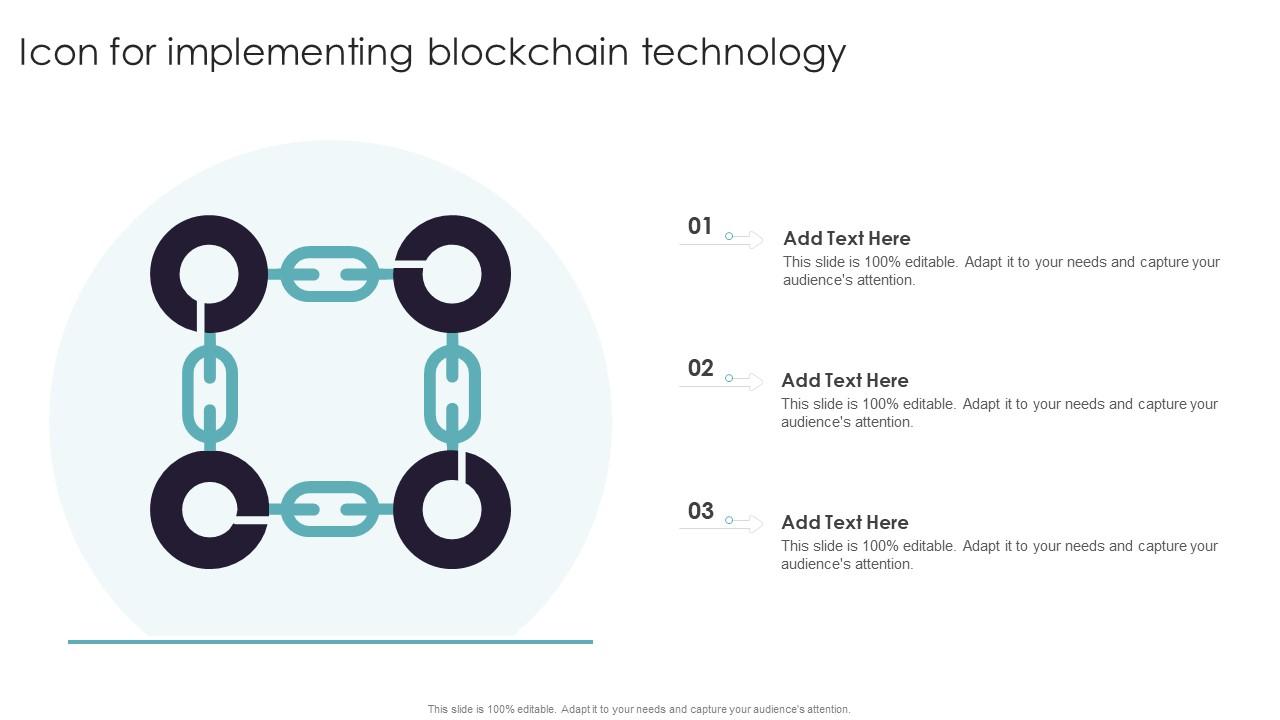 Icon for implementing blockchain technology

01

Add Text Here

This slide is 100% editable. Adapt it to your needs and capture your audience's attention.

02

Add Text Here

This slide is 100% editable. Adapt it to your needs and capture your audience's attention.

03

Add Text Here

This slide is 100% editable. Adapt it to your needs and capture your audience's attention.

This slide is 100% editable. Adapt it to your needs and capture your audience's attention.